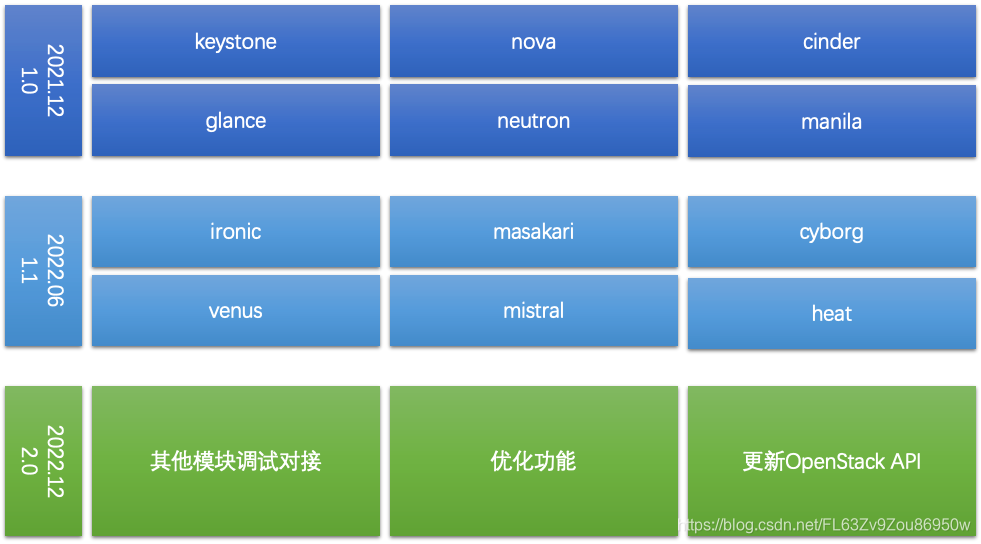 2021.12
1.0

keystone

nova

cinder

glance

neutron

manila

2022.06
1.1

ironic

masakari

cyborg

venus

mistral

heat

2022.12
2.0

其他模块调试对接

优化功能

更新OpenStack API

https://blog.csdn.net/FL63Zv9Zou86950w